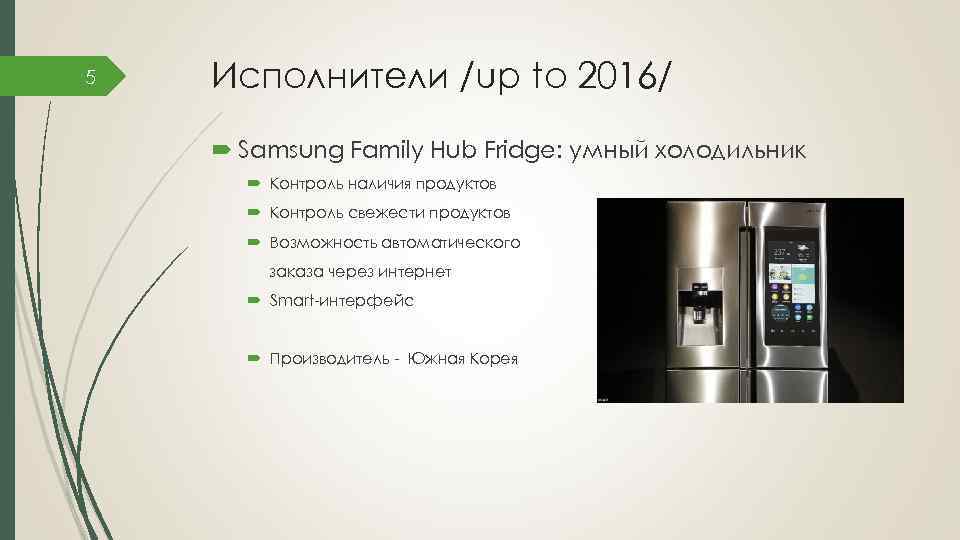 5

Исполнители /up to 2016/

Samsung Family Hub Fridge: умный холодильник

Контроль наличия продуктов

Контроль свежести продуктов

Возможность автоматического заказа через интернет

Smart-интерфейс

Производитель - Южная Корея